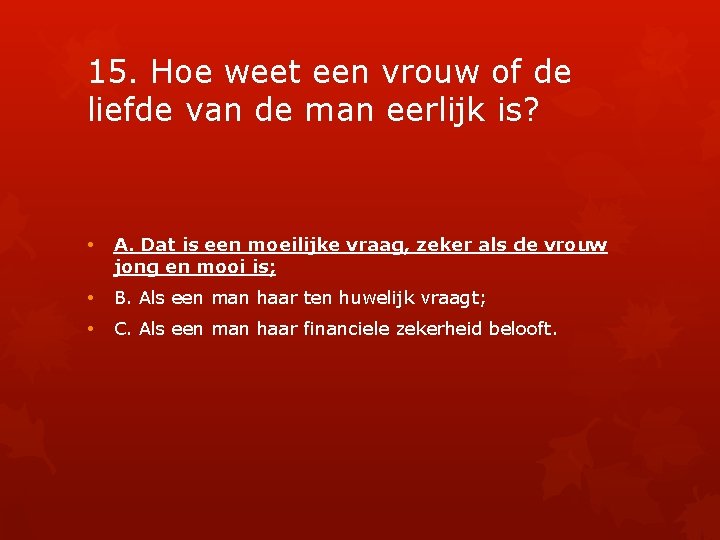 15. Hoe weet een vrouw of de liefde van de man eerlijk is?

• A. Dat is een moeilijke vraag, zeker als de vrouw jong en mooi is;

• B. Als een man haar ten huwelijk vraagt;

• C. Als een man haar financiele zekerheid belooft.